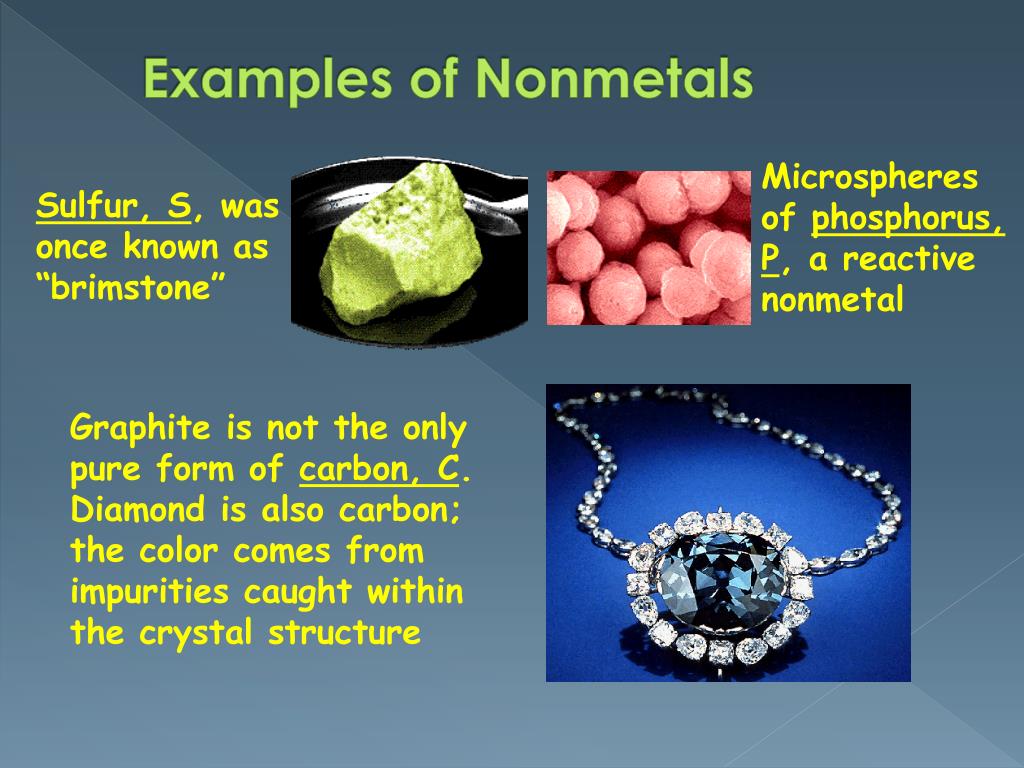 Examples of Nonmetals

Sulfur, S, was once known as “brimstone”

Microspheres of phosphorus, P, a reactive nonmetal

Graphite is not the only pure form of carbon, C. Diamond is also carbon; the color comes from impurities caught within the crystal structure